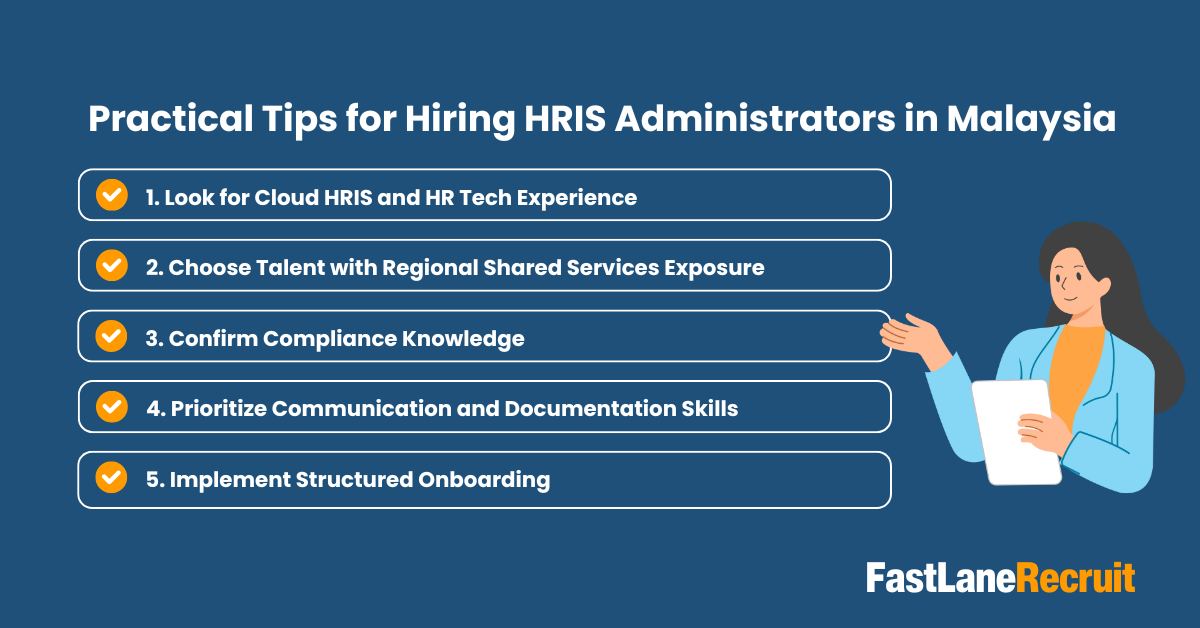 Practical Tips for Hiring HRIS Administrators in Malaysia

1. Look for Cloud HRIS and HR Tech Experience

2. Choose Talent with Regional Shared Services Exposure

3. Confirm Compliance Knowledge

4. Prioritize Communication and Documentation Skills

5. Implement Structured Onboarding

FastLaneRecruit